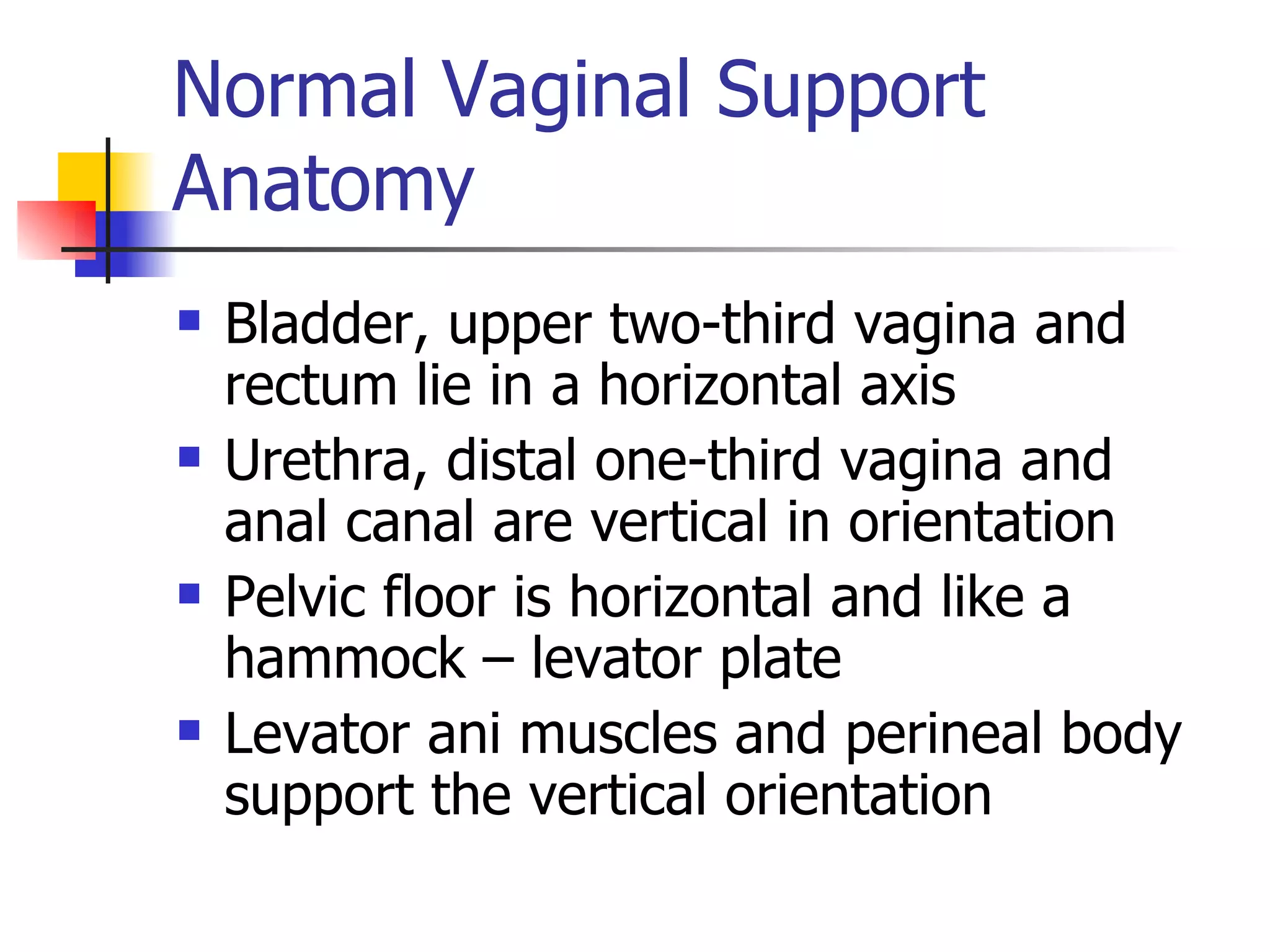 Normal Vaginal Support Anatomy

- Bladder, upper two-third vagina and rectum lie in a horizontal axis
- Urethra, distal one-third vagina and anal canal are vertical in orientation
- Pelvic floor is horizontal and like a hammock – levator plate
- Levator ani muscles and perineal body support the vertical orientation